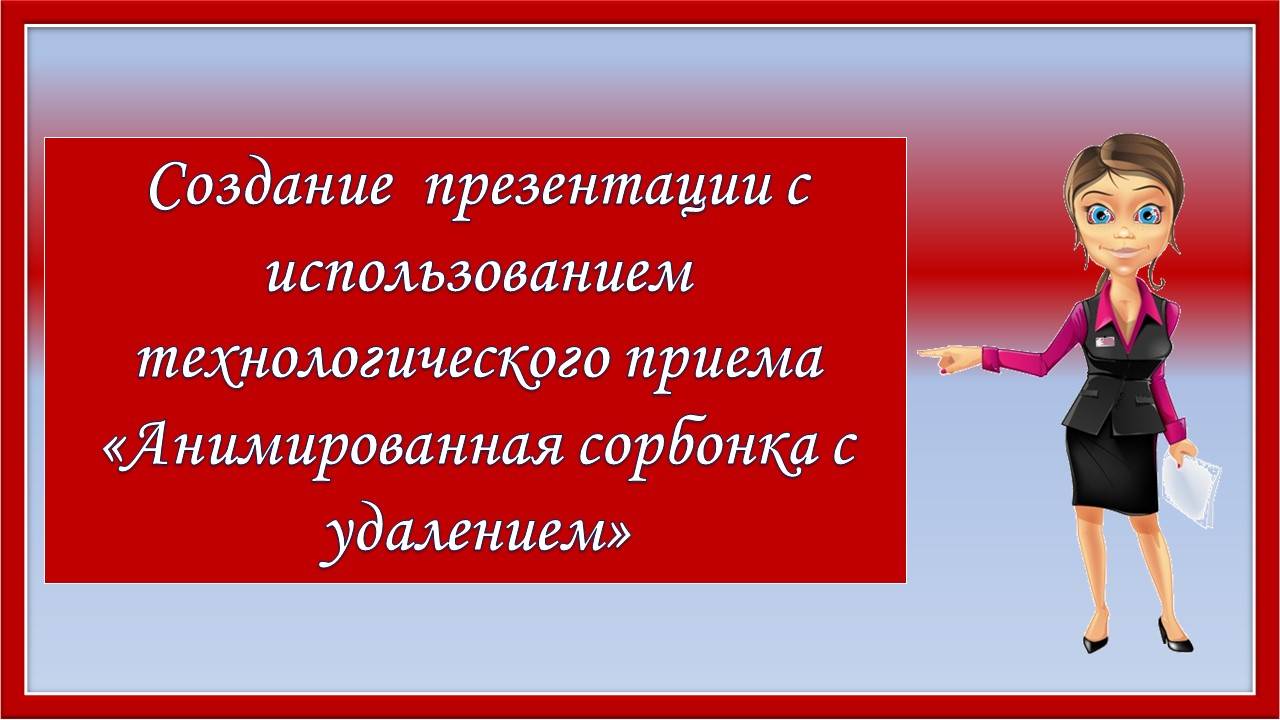 Создание  презентации с использованием технологического приема «Анимированная сорбонка с удалением»